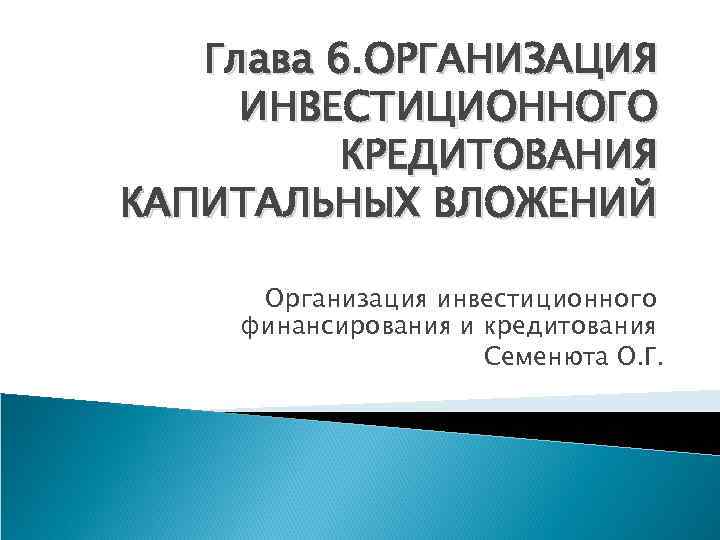 Глава 6.ОРГАНИЗАЦИЯ ИНВЕСТИЦИОННОГО КРЕДИТОВАНИЯ КАПИТАЛЬНЫХ ВЛОЖЕНИЙ

Организация инвестиционного финансирования и кредитования
Семенюта О.Г.